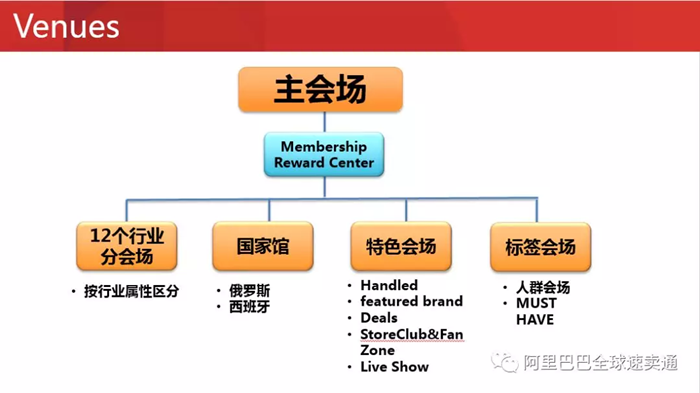 Venues

主会场

Membership Reward Center

12个行业分会场

• 按行业属性区分

国家馆

• 俄罗斯
• 西班牙

特色会场

• Handled
• featured brand
• Deals
• StoreClub&Fan Zone
• Live Show

标签会场

• 人群会场
• MUST HAVE

阿里巴巴全球速卖通